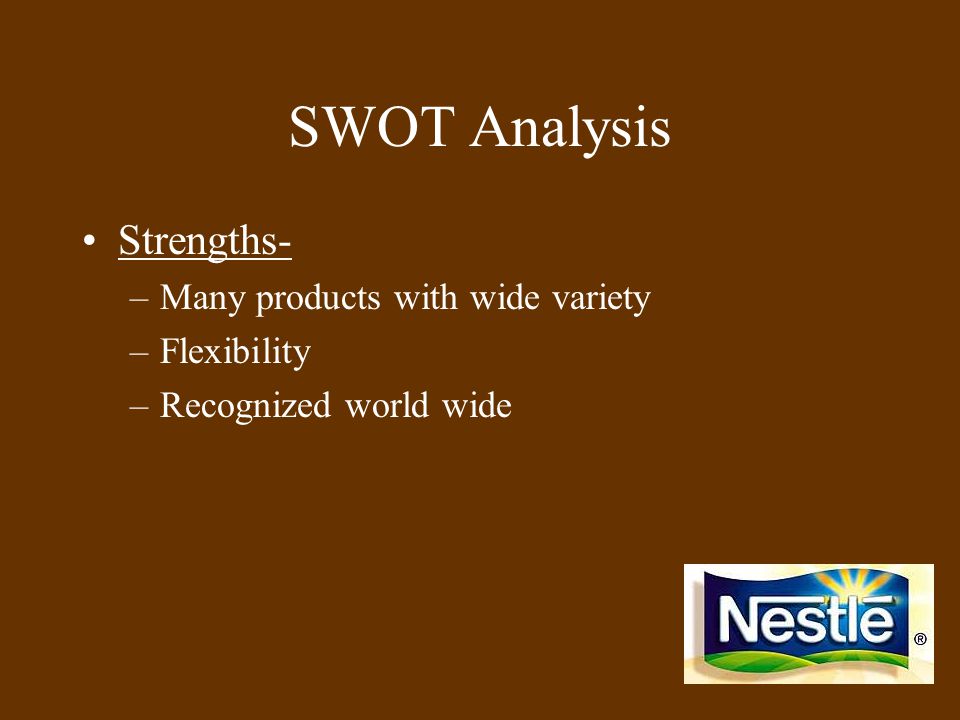 SWOT Analysis

• Strengths-
– Many products with wide variety
– Flexibility
– Recognized world wide

Nestlé ®